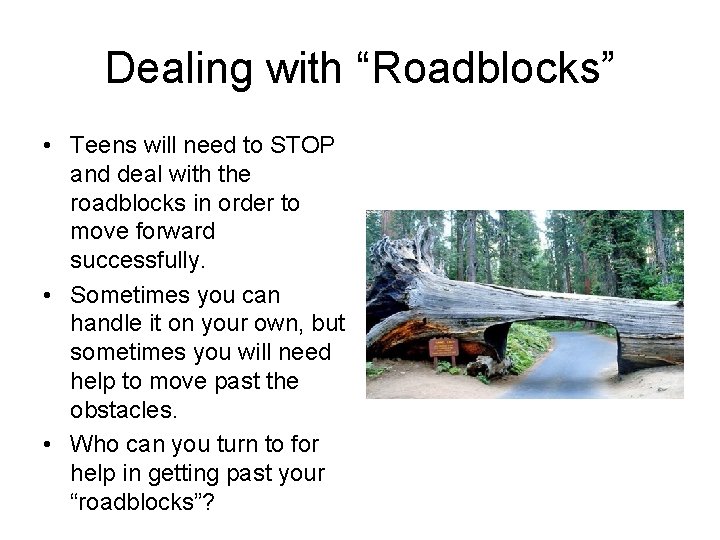 Dealing with “Roadblocks”

• Teens will need to STOP and deal with the roadblocks in order to move forward successfully.
• Sometimes you can handle it on your own, but sometimes you will need help to move past the obstacles.
• Who can you turn to for help in getting past your “roadblocks”?